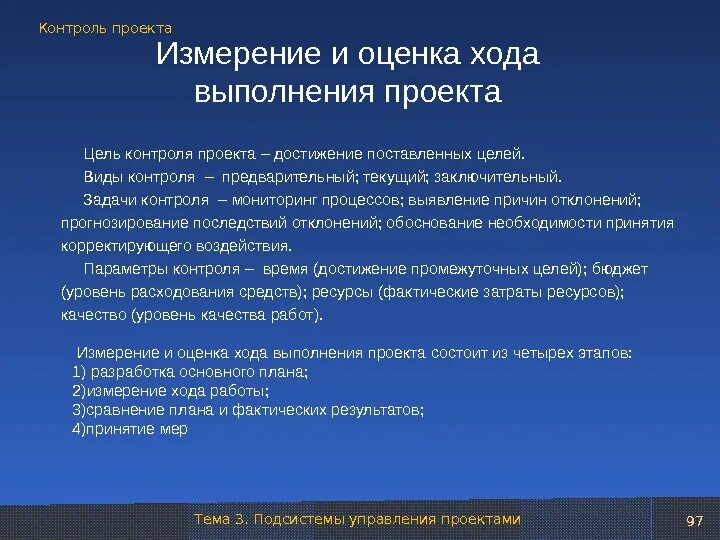 Контроль проекта

Измерение и оценка хода выполнения проекта

Цель контроля проекта – достижение поставленных целей.

Виды контроля – предварительный; текущий; заключительный.

Задачи контроля – мониторинг процессов; выявление причин отклонений; прогнозирование последствий отклонений; обоснование необходимости принятия корректирующего воздействия.

Параметры контроля – время (достижение промежуточных целей); бюджет (уровень расходования средств); ресурсы (фактические затраты ресурсов); качество (уровень качества работ).

Измерение и оценка хода выполнения проекта состоит из четырех этапов:
1) разработка основного плана;
2)измерение хода работы;
3)сравнение плана и фактических результатов;
4)принятие мер

Тема 3. Подсистемы управления проектами

97